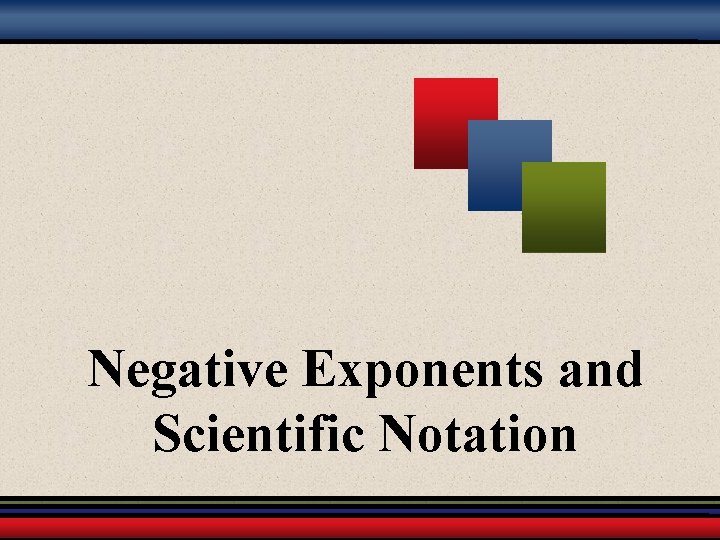 Negative Exponents and Scientific Notation